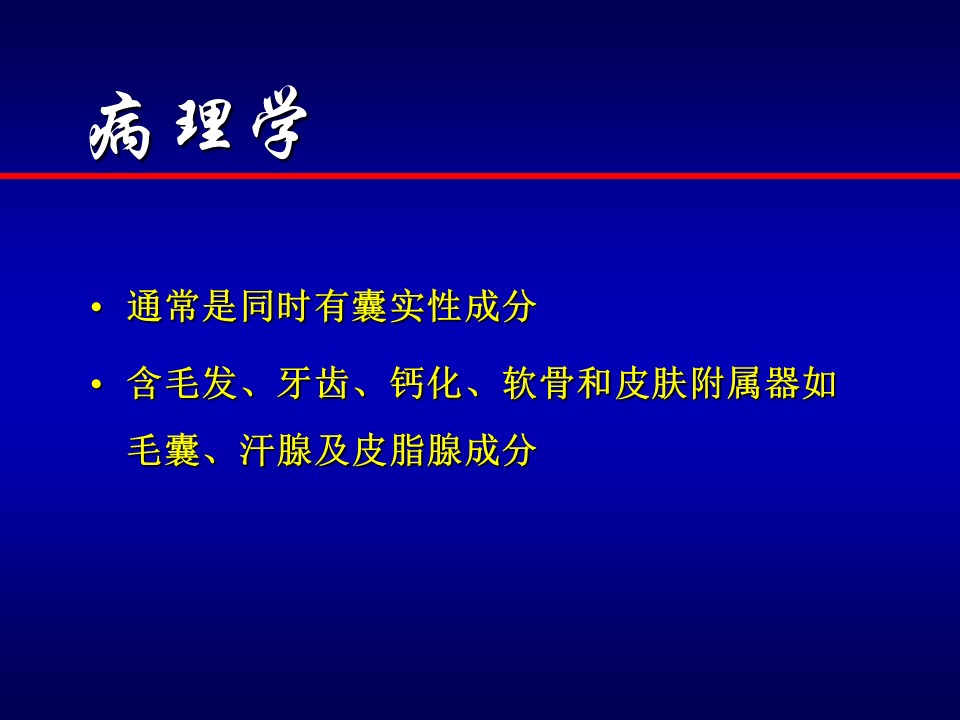 病理学

• 通常是同时有囊实性成分

• 含毛发、牙齿、钙化、软骨和皮肤附属器如毛囊、汗腺及皮脂腺成分